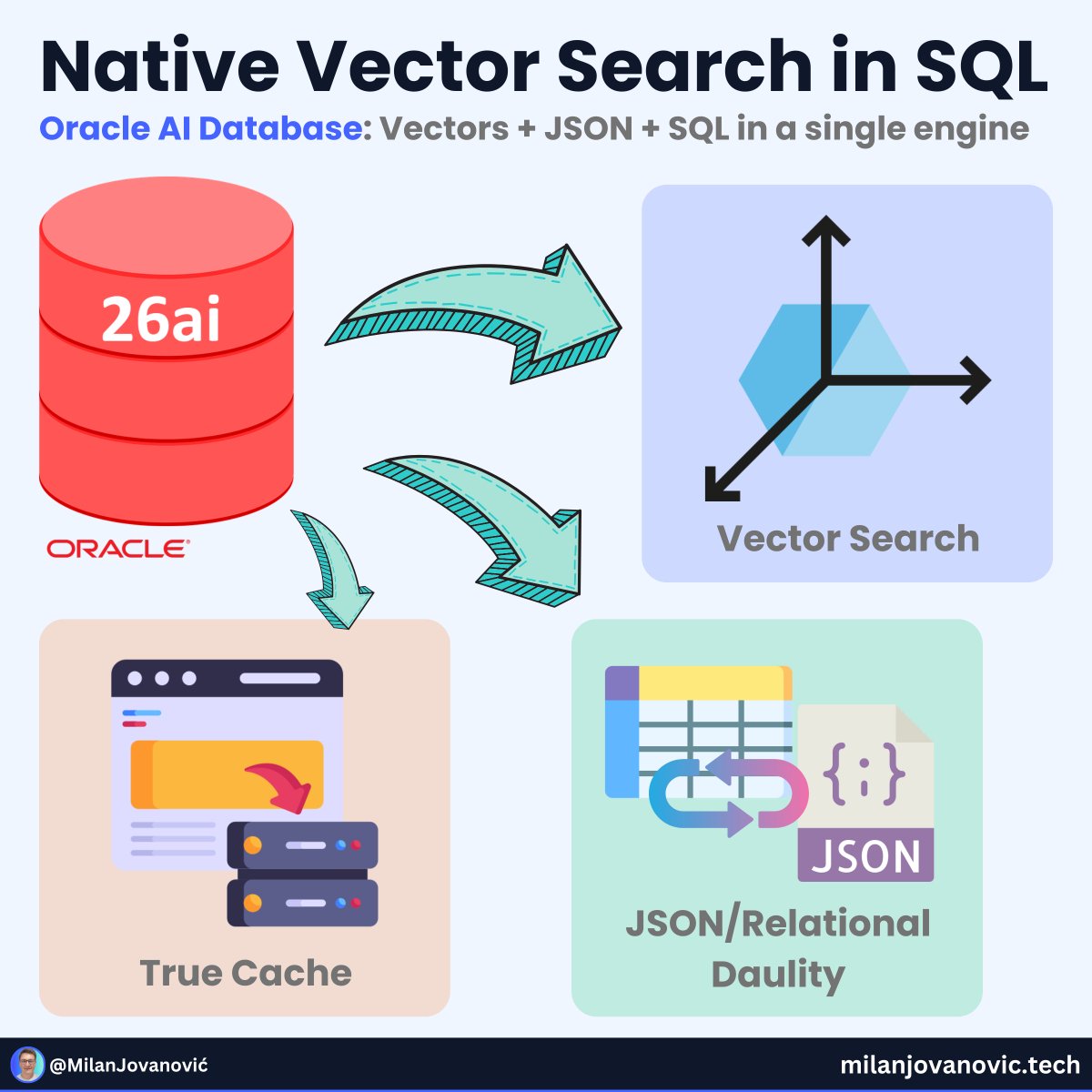 Native Vector Search in SQL

Oracle AI Database: Vectors + JSON + SQL in a single engine

26ai

ORACLE

Vector Search

True Cache

{:}

JSON

JSON/Relational Daulity

@MilanJovanović

milanjovanovic.tech